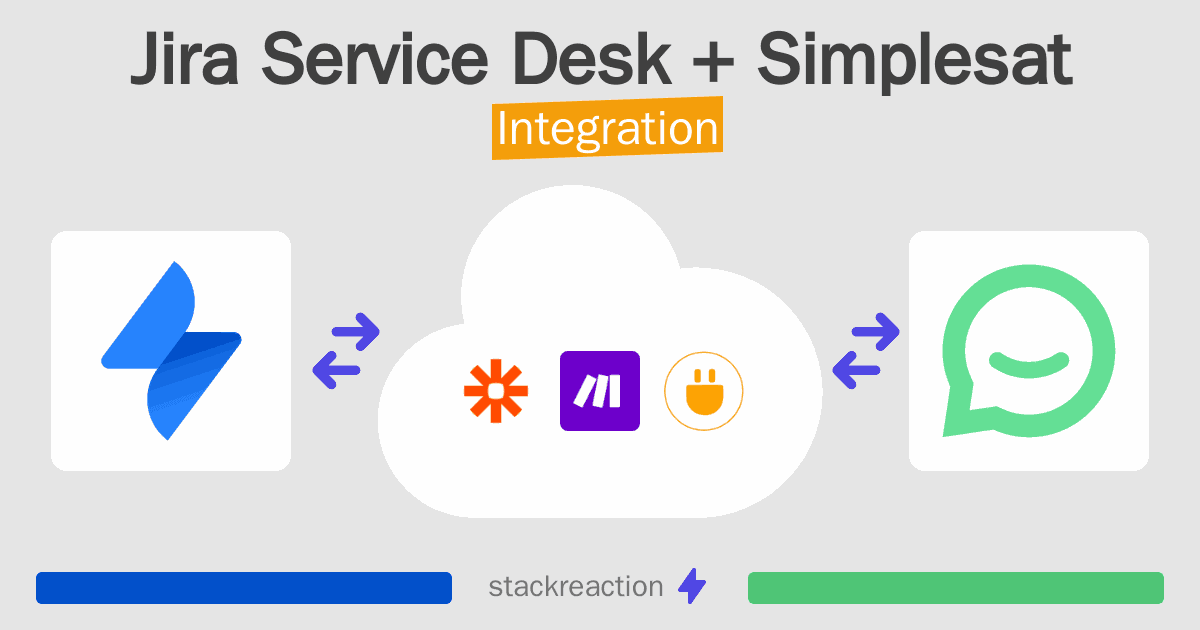 Jira Service Desk + Simplesat
Integration

stackreaction